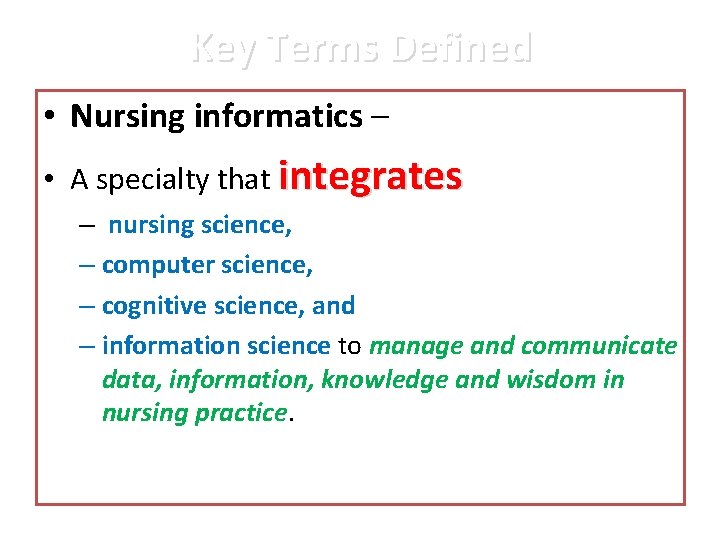 Key Terms Defined

• Nursing informatics –

• A specialty that integrates

– nursing science,

– computer science,

– cognitive science, and

– information science to manage and communicate data, information, knowledge and wisdom in nursing practice.